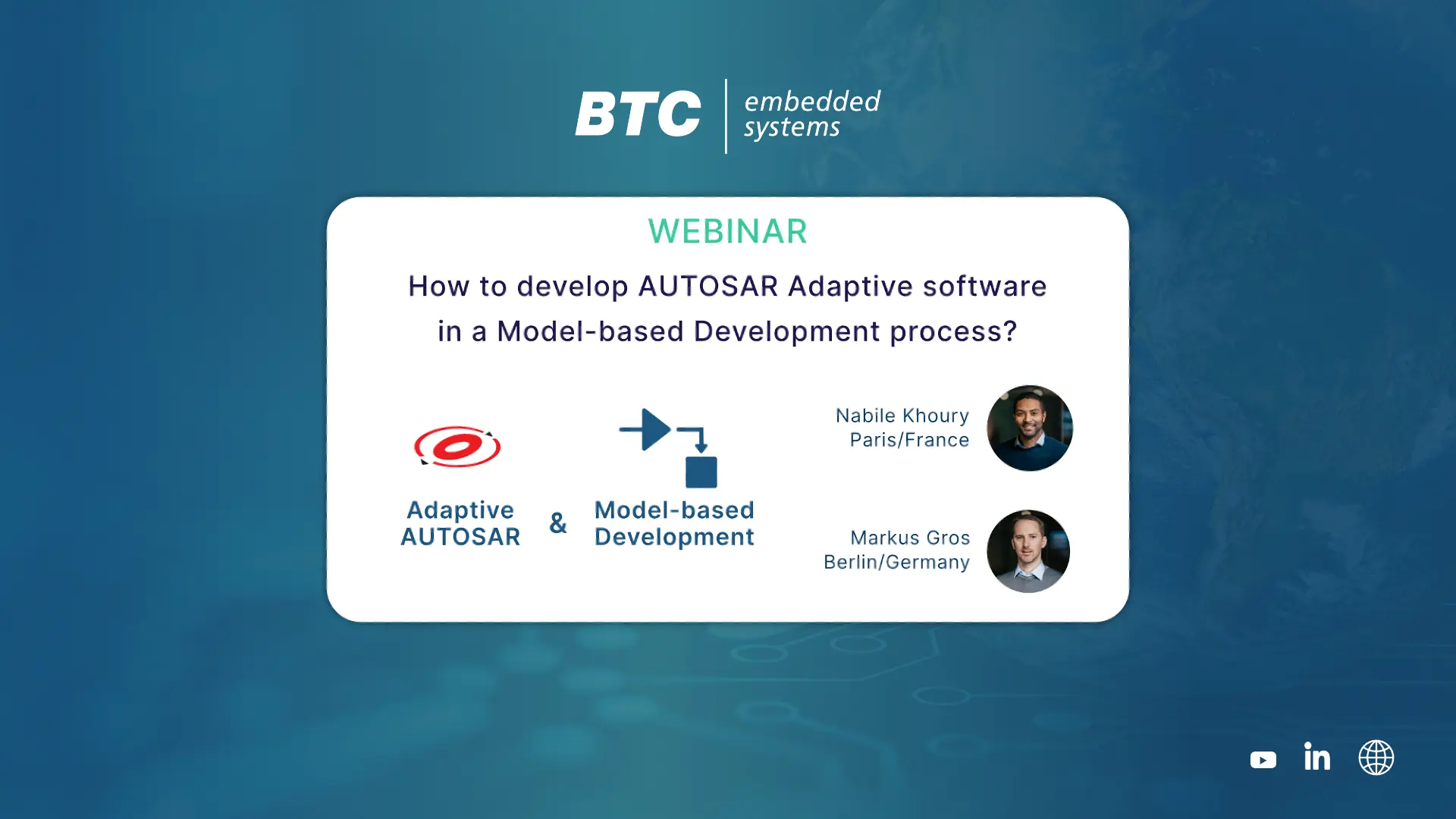 BTC embedded systems

WEBINAR

How to develop AUTOSAR Adaptive software in a Model-based Development process?

Adaptive AUTOSAR & Model-based Development

Nabile Khoury
Paris/France

Markus Gros
Berlin/Germany

in